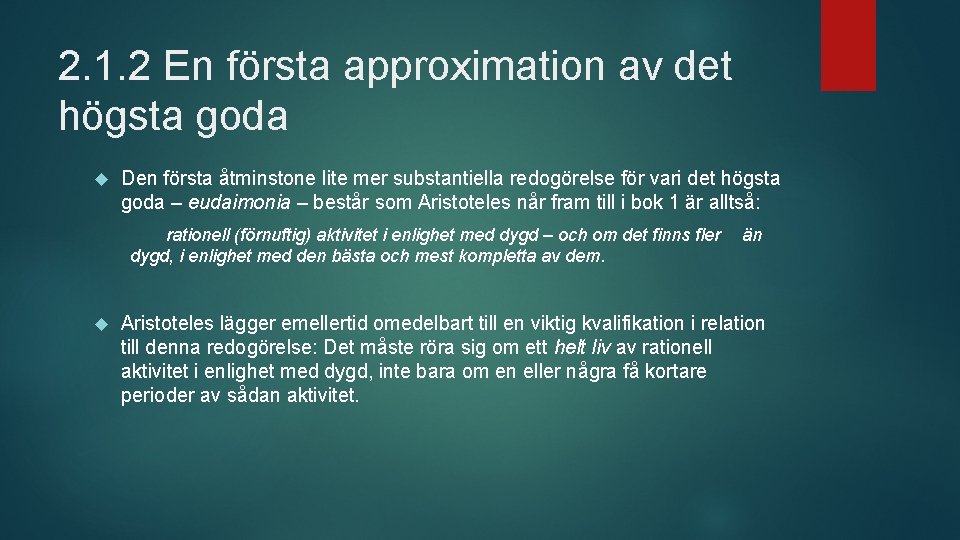 2.1.2 En första approximation av det högsta goda

Den första åtminstone lite mer substantiella redogörelse för vari det högsta goda – eudaimonia – består som Aristoteles når fram till i bok 1 är alltså:

rationell (förnuftig) aktivitet i enlighet med dygd – och om det finns fler än dygd, i enlighet med den bästa och mest kompletta av dem.

Aristoteles lägger emellertid omedelbart till en viktig kvalifikation i relation till denna redogörelse: Det måste röra sig om ett helt liv av rationell aktivitet i enlighet med dygd, inte bara om en eller några få kortare perioder av sådan aktivitet.